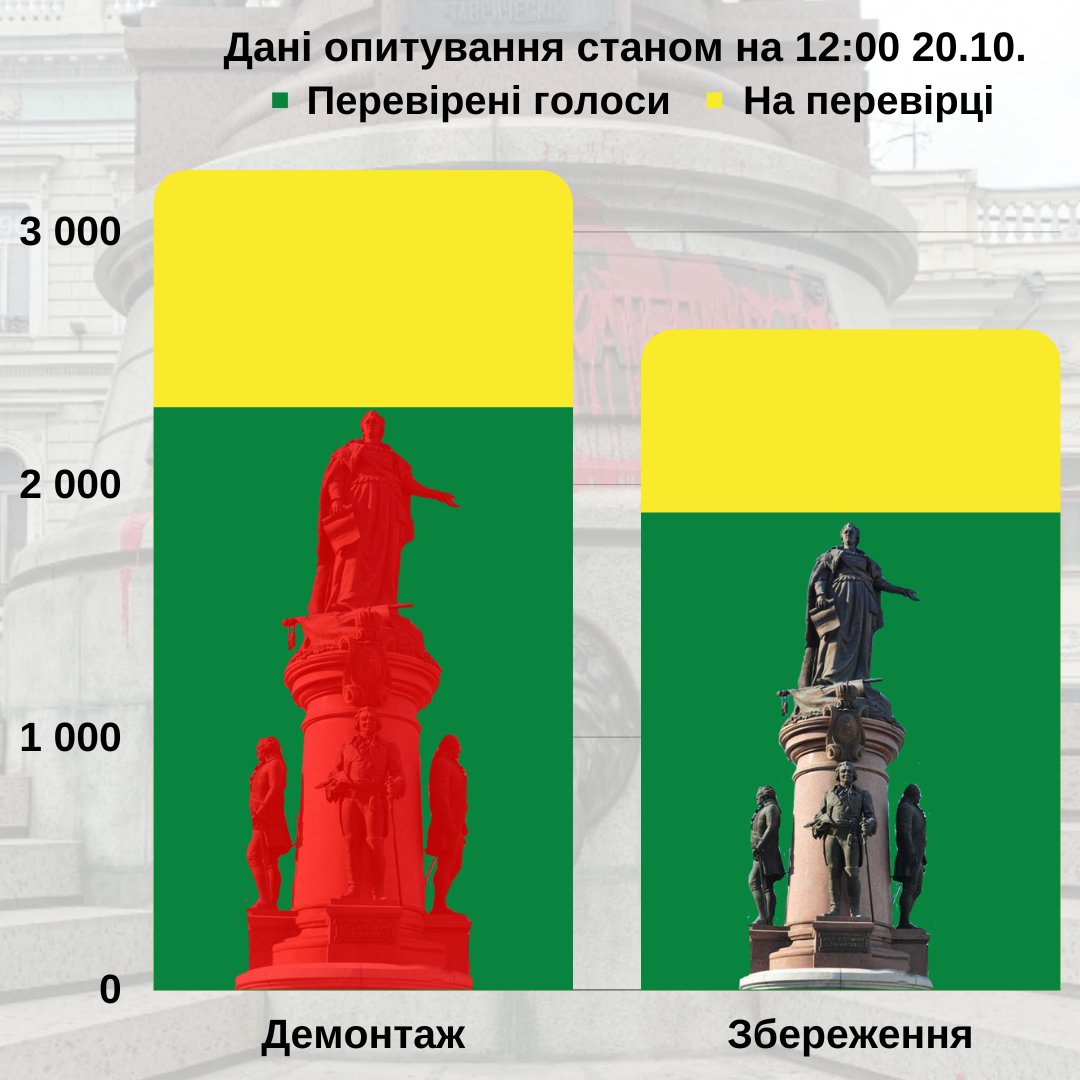 Дані опитування станом на 12:00 20.10.
Перевірені голоси На перевірці

3 000
2 000
1 000
0

Демонтаж
Збереження